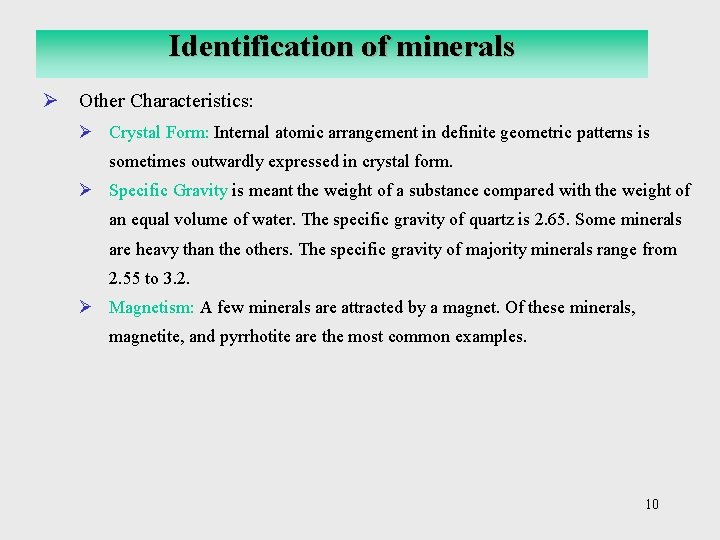 Identification of minerals

➢ Other Characteristics:

➢ Crystal Form: Internal atomic arrangement in definite geometric patterns is sometimes outwardly expressed in crystal form.

➢ Specific Gravity is meant the weight of a substance compared with the weight of an equal volume of water. The specific gravity of quartz is 2.65. Some minerals are heavy than the others. The specific gravity of majority minerals range from 2.55 to 3.2.

➢ Magnetism: A few minerals are attracted by a magnet. Of these minerals, magnetite, and pyrrhotite are the most common examples.

10